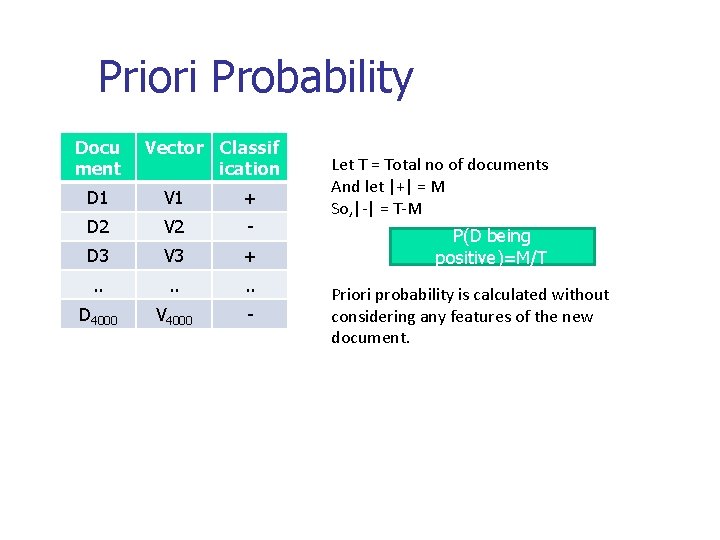 Priori Probability

| Document | Vector | Classification |
|---|---|---|
| D1 | V1 | + |
| D2 | V2 | - |
| D3 | V3 | + |
| .. | .. | .. |
| $D_{4000}$ | $V_{4000}$ | - |

Let T = Total no of documents
And let |+| = M
So,|-| = T-M

P(D being positive)=M/T

Priori probability is calculated without considering any features of the new document.